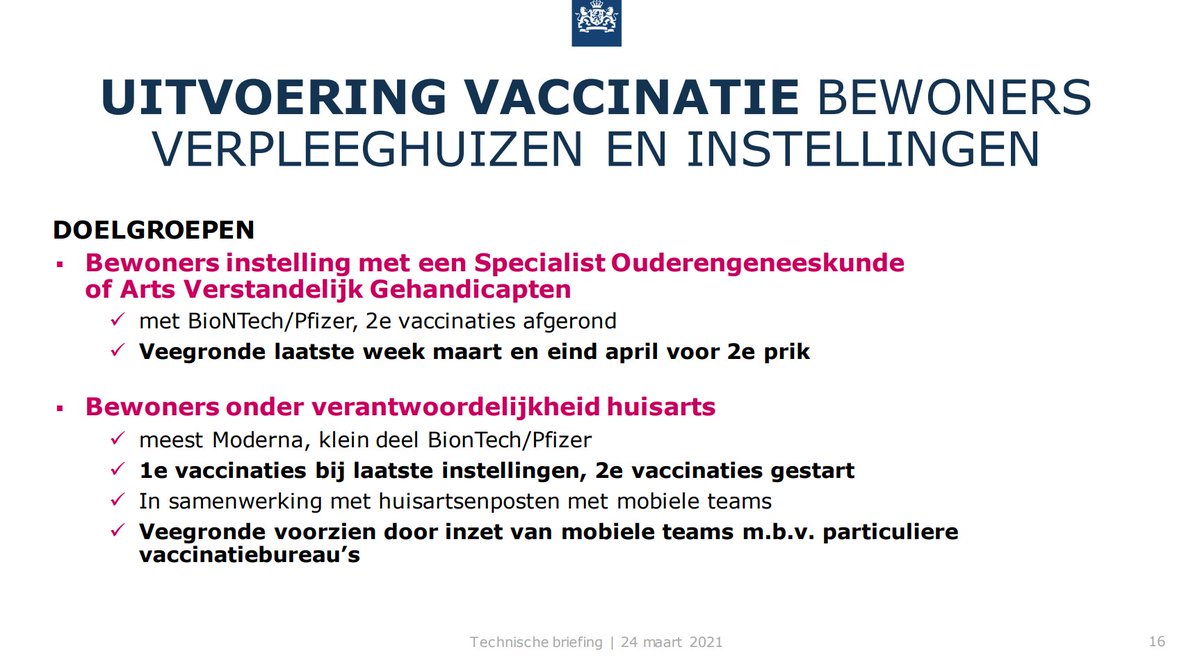 UITVOERING VACCINATIE BEWONERS VERPLEEGHUIZEN EN INSTELLINGEN

DOELGROEPEN

▪ Bewoners instelling met een Specialist Ouderengeneeskunde of Arts Verstandelijk Gehandicapten

✓ met BioNTech/Pfizer, 2e vaccinaties afgerond

✓ Veegronde laatste week maart en eind april voor 2e prik

▪ Bewoners onder verantwoordelijkheid huisarts

✓ meest Moderna, klein deel BionTech/Pfizer

✓ 1e vaccinaties bij laatste instellingen, 2e vaccinaties gestart

✓ In samenwerking met huisartsenposten met mobiele teams

✓ Veegronde voorzien door inzet van mobiele teams m.b.v. particuliere vaccinatiebureau's

Technische briefing | 24 maart 2021

16